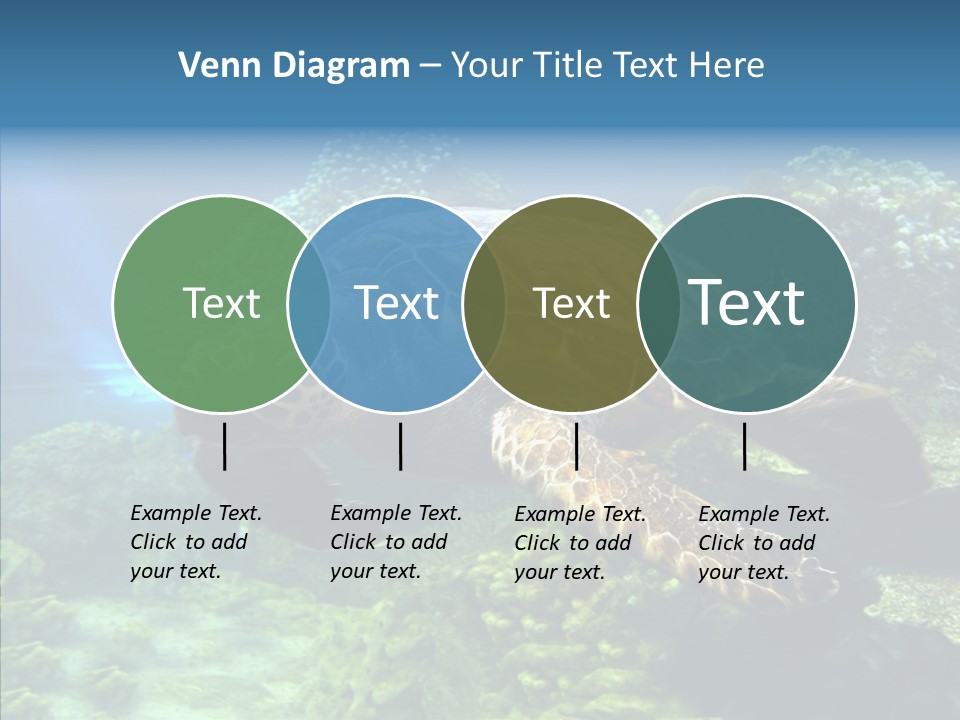 Venn Diagram – Your Title Text Here

Text

Text

Text

Text

Example Text. Click to add your text.

Example Text. Click to add your text.

Example Text. Click to add your text.

Example Text. Click to add your text.